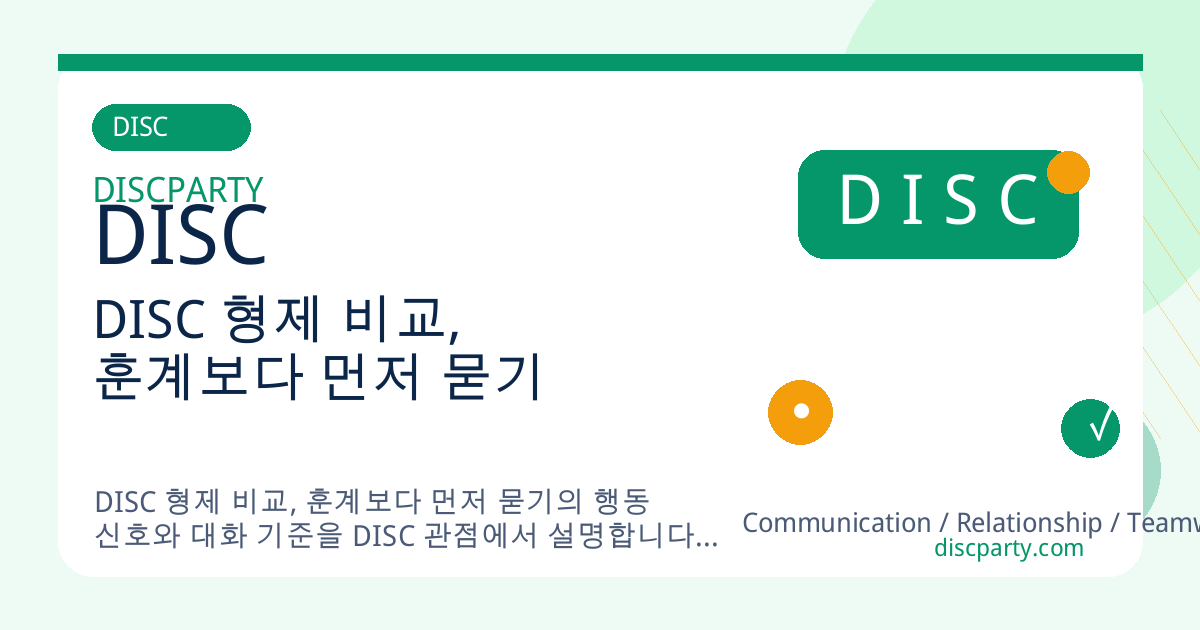 DISC

DISCPARTY

DISC

DISC 형제 비교,
훈계보다 먼저 묻기

D I S C

√

DISC 형제 비교, 훈계보다 먼저 묻기의 행동 신호와 대화 기준을 DISC 관점에서 설명합니다...

Communication / Relationship / Teamw

discparty.com